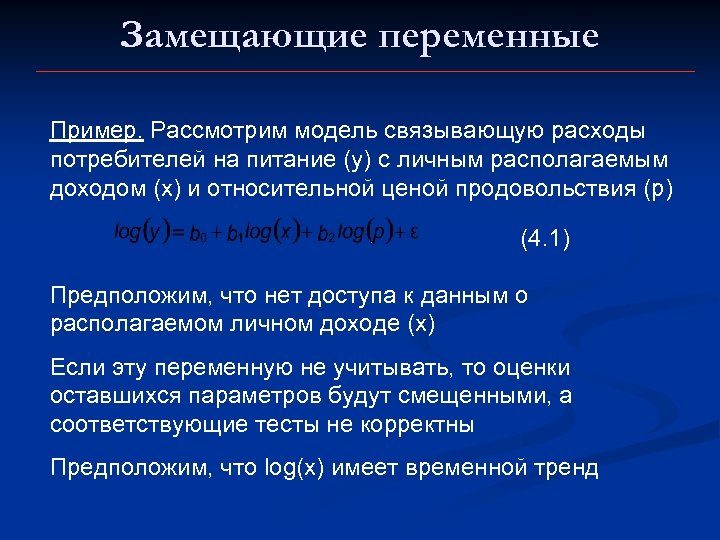 Замещающие переменные

Пример. Рассмотрим модель связывающую расходы потребителей на питание (y) с личным располагаемым доходом (x) и относительной ценой продовольствия (p)

$log(y) = b_0 + b_1 log(x) + b_2 log(p) + \varepsilon$ (4.1)

Предположим, что нет доступа к данным о располагаемом личном доходе (x)

Если эту переменную не учитывать, то оценки оставшихся параметров будут смещенными, а соответствующие тесты не корректны

Предположим, что log(x) имеет временной тренд